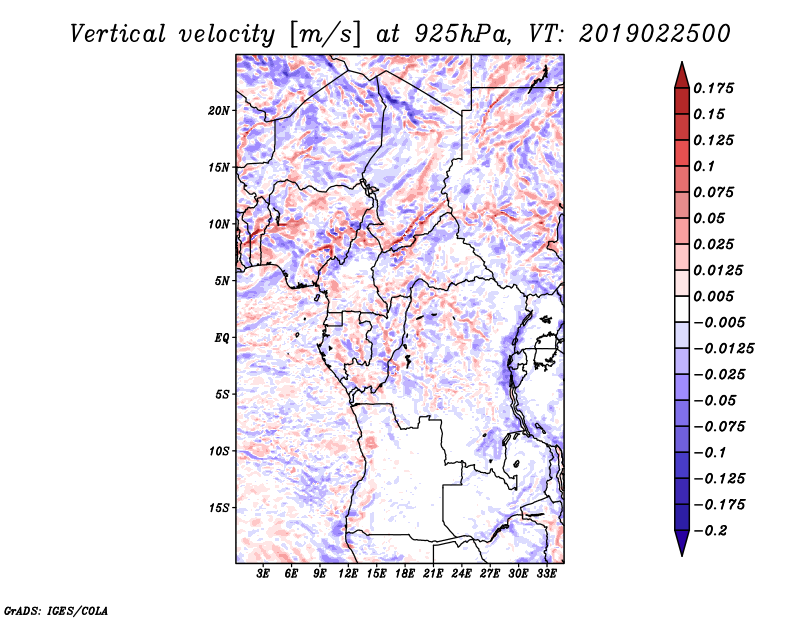 Vertical velocity [m/s] at 925hPa, VT: 2019022500

20N
15N
10N
5N
EQ
5S
10S
15S

3E 6E 9E 12E 15E 18E 21E 24E 27E 30E 33E

0.175
0.15
0.125
0.1
0.075
0.05
0.025
0.0125
0.005
−0.005
−0.0125
−0.025
−0.05
−0.075
−0.1
−0.125
−0.175
−0.2

GrADS: IGES/COLA